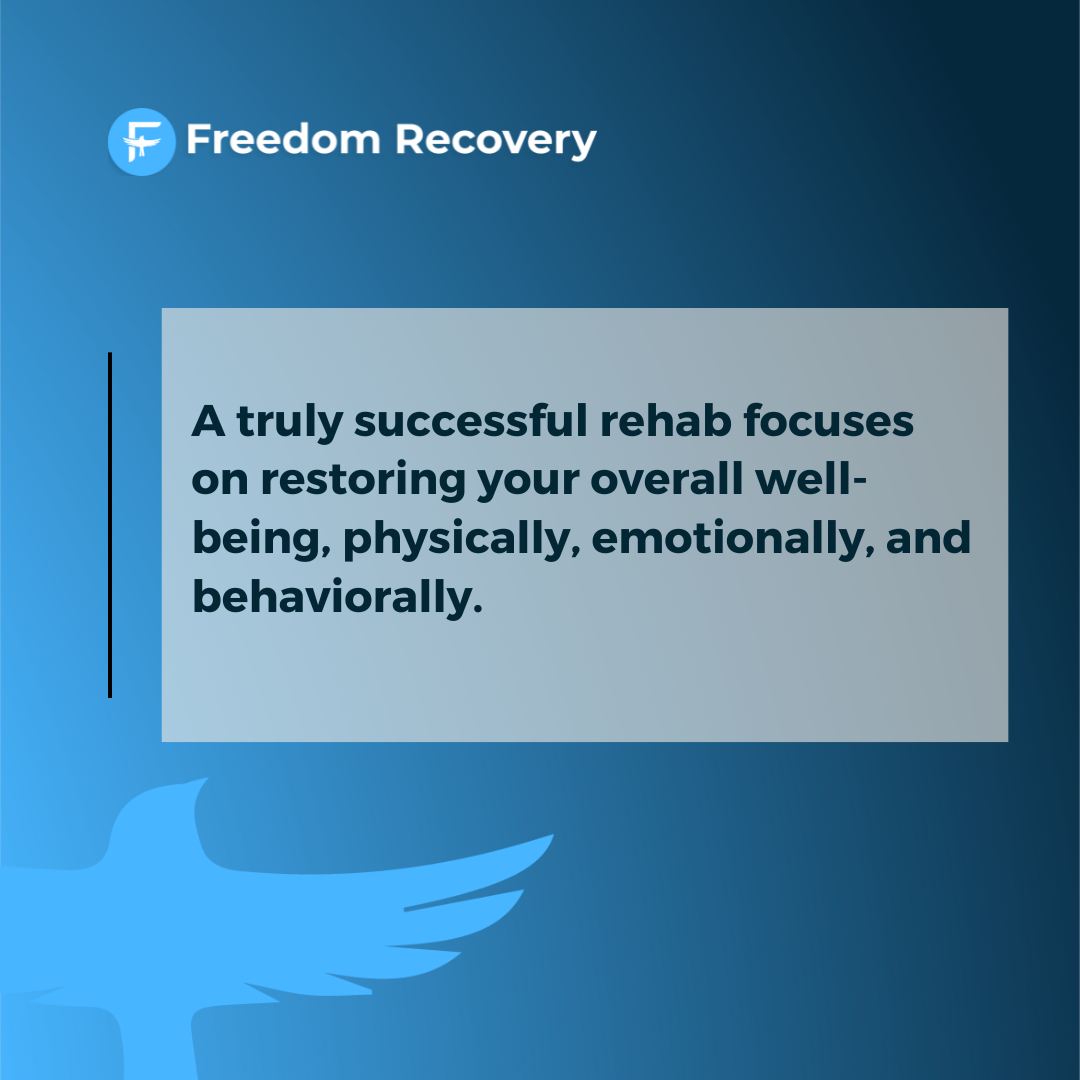 Freedom Recovery

A truly successful rehab focuses on restoring your overall well-being, physically, emotionally, and behaviorally.